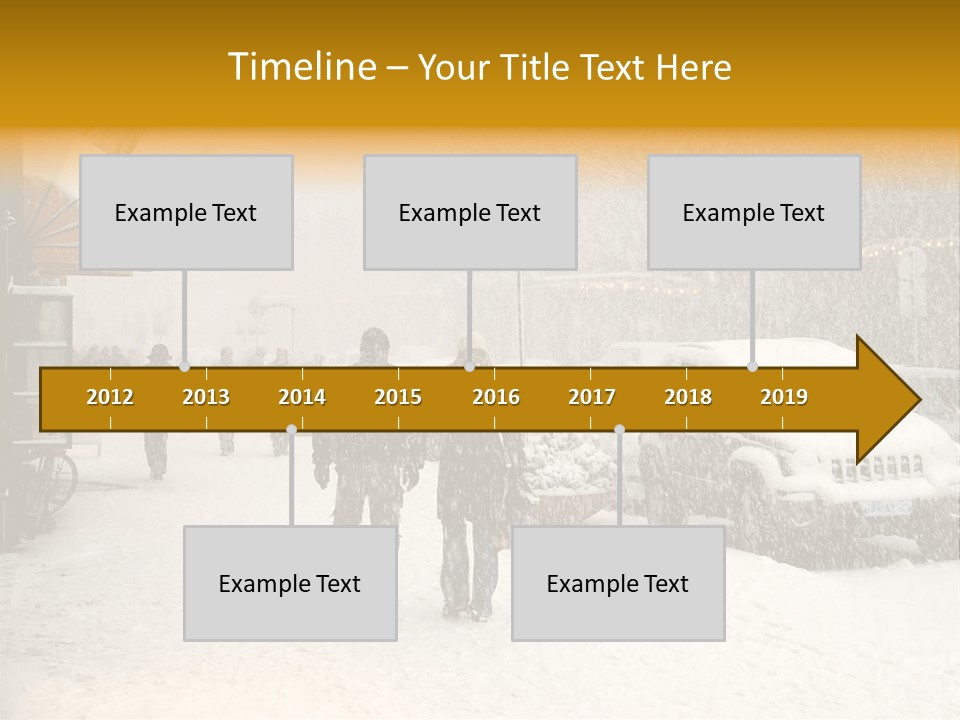 Timeline – Your Title Text Here

Example Text

Example Text

Example Text

2012 2013 2014 2015 2016 2017 2018 2019

Example Text

Example Text